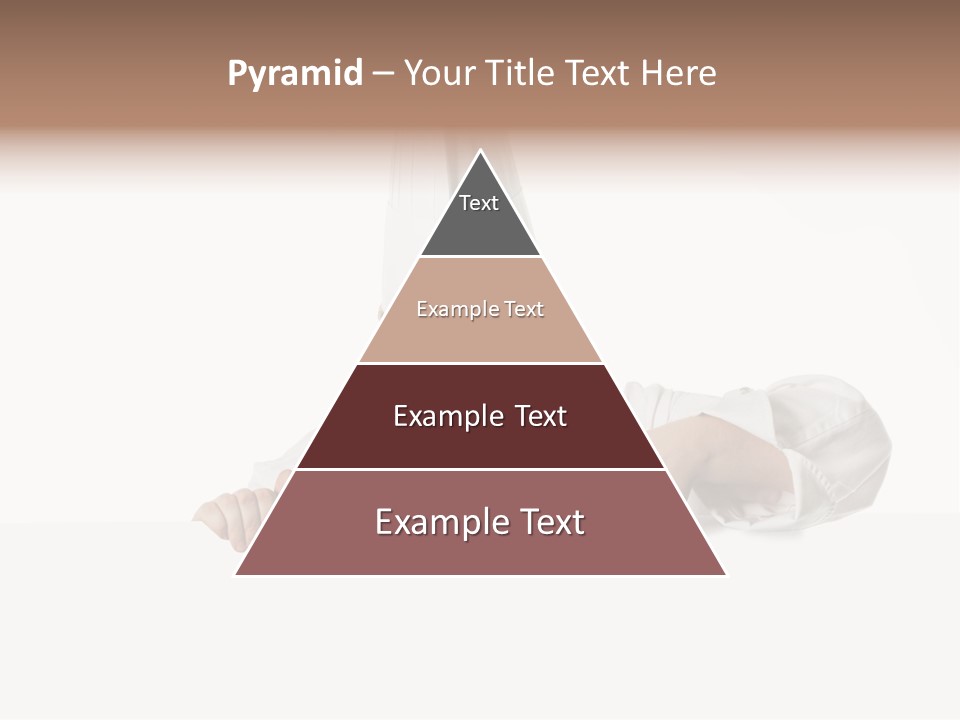 Pyramid – Your Title Text Here

Text

Example Text

Example Text

Example Text